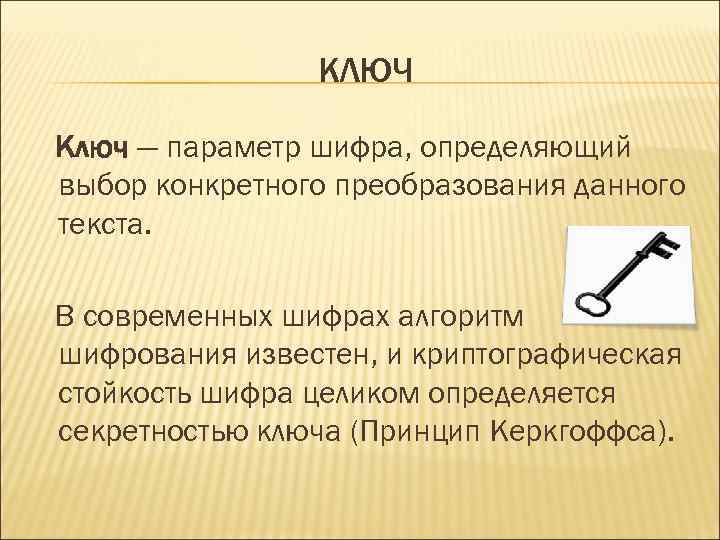 КЛЮЧ

Ключ — параметр шифра, определяющий выбор конкретного преобразования данного текста.

В современных шифрах алгоритм шифрования известен, и криптографическая стойкость шифра целиком определяется секретностью ключа (Принцип Керкгоффса).